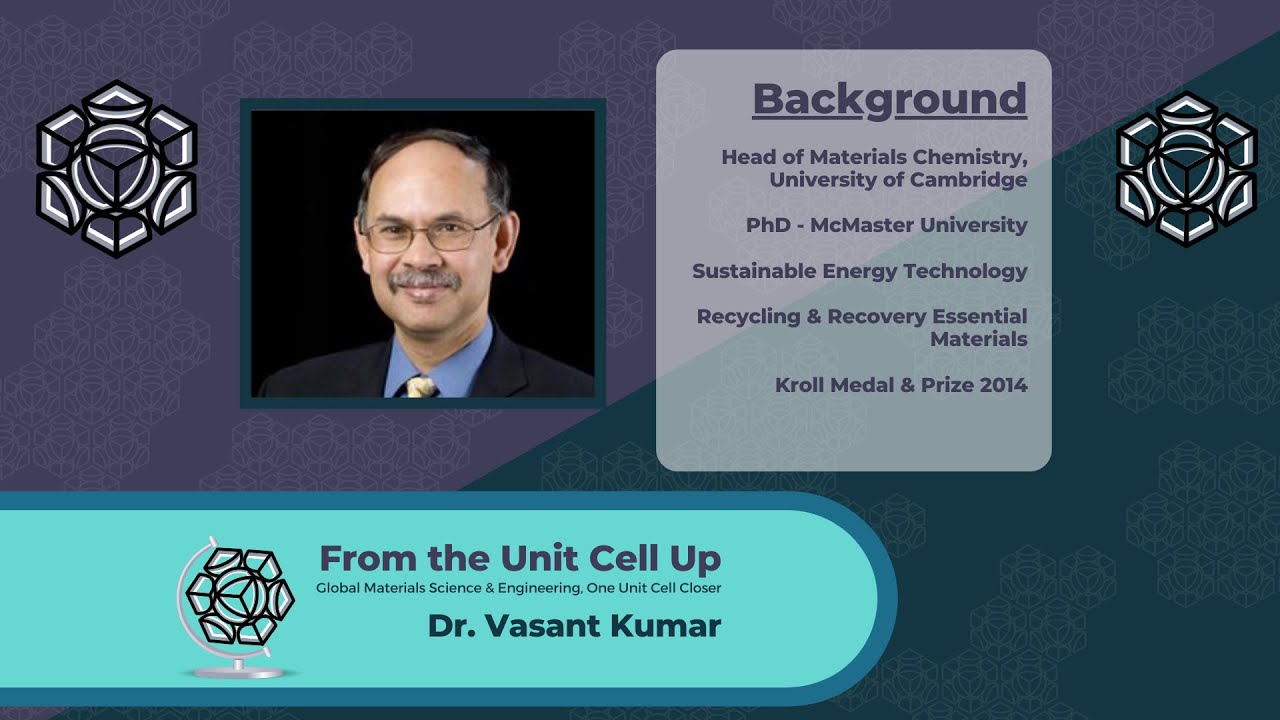 Background

Head of Materials Chemistry, University of Cambridge

PhD - McMaster University

Sustainable Energy Technology

Recycling & Recovery Essential Materials

Kroll Medal & Prize 2014

From the Unit Cell Up
Global Materials Science & Engineering, One Unit Cell Closer

Dr. Vasant Kumar